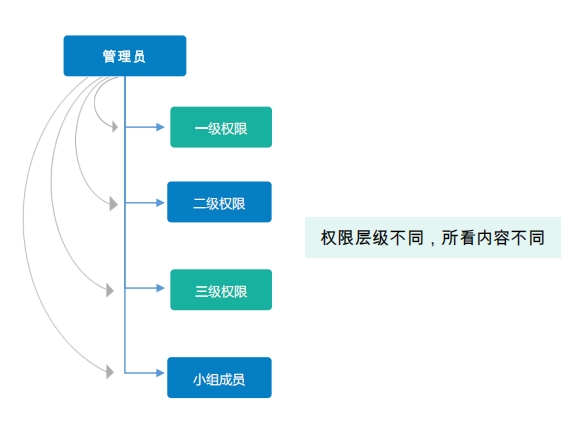 管理员

一级权限

二级权限

三级权限

小组成员

权限层级不同，所看内容不同